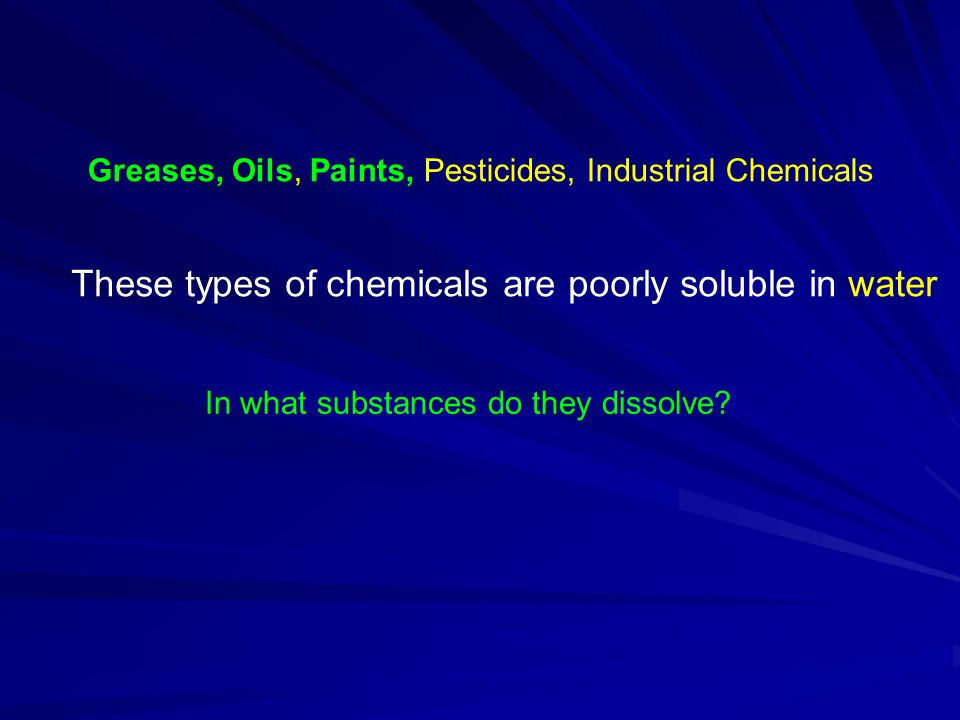 Greases, Oils, Paints, Pesticides, Industrial Chemicals

These types of chemicals are poorly soluble in water

In what substances do they dissolve?